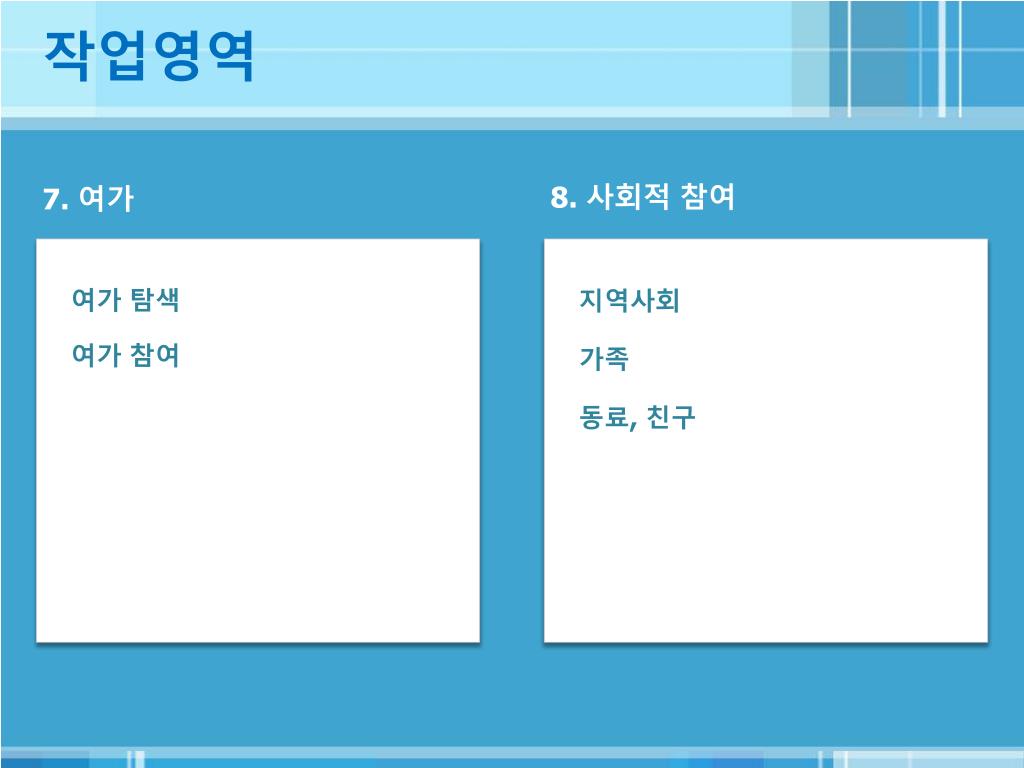 작업영역

7. 여가

여가 탐색

여가 참여

8. 사회적 참여

지역사회

가족

동료, 친구